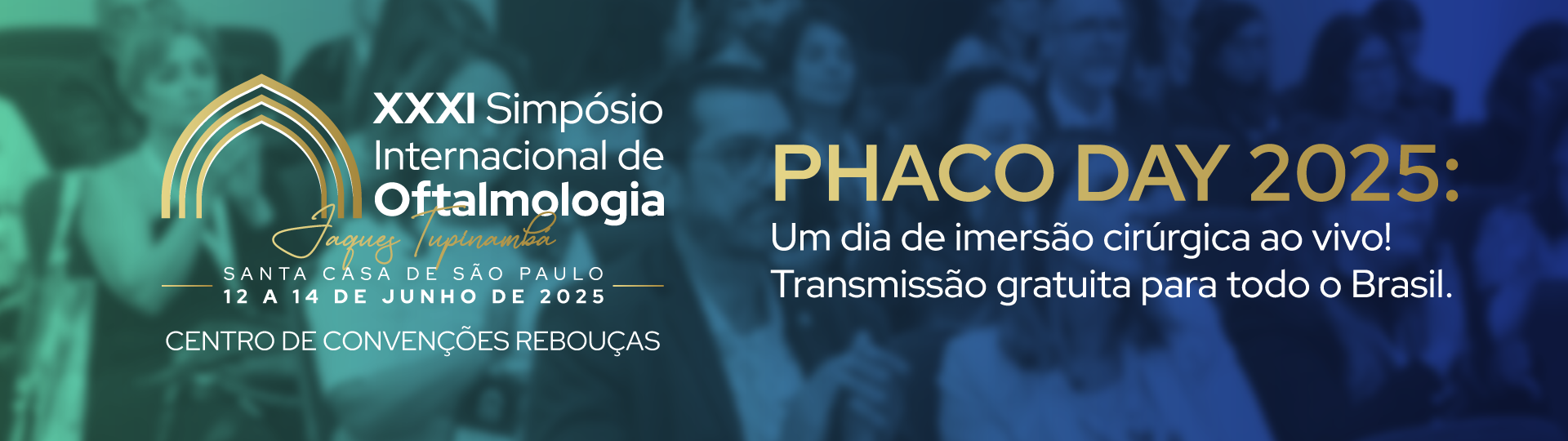 XXXI Simpósio Internacional de Oftalmologia
Jaques Tupinambá
SANTA CASA DE SÃO PAULO
12 A 14 DE JUNHO DE 2025
CENTRO DE CONVENÇÕES REBOUÇAS

PHACO DAY 2025:
Um dia de imersão cirúrgica ao vivo!
Transmissão gratuita para todo o Brasil.